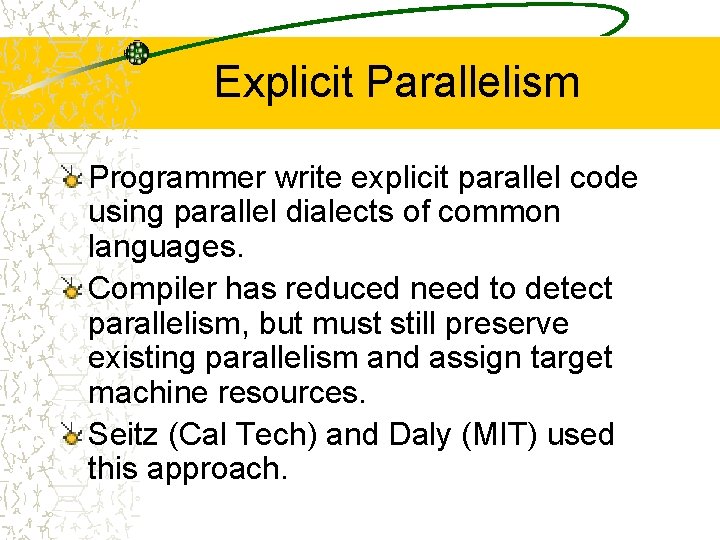 Explicit Parallelism

Programmer write explicit parallel code using parallel dialects of common languages.

Compiler has reduced need to detect parallelism, but must still preserve existing parallelism and assign target machine resources.

Seitz (Cal Tech) and Daly (MIT) used this approach.